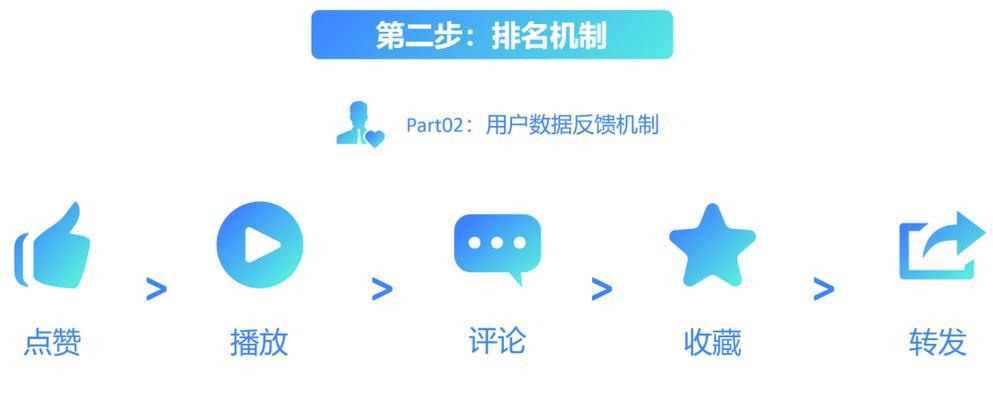 第二步：排名机制

Part02：用户数据反馈机制

点赞 > 播放 > 评论 > 收藏 > 转发